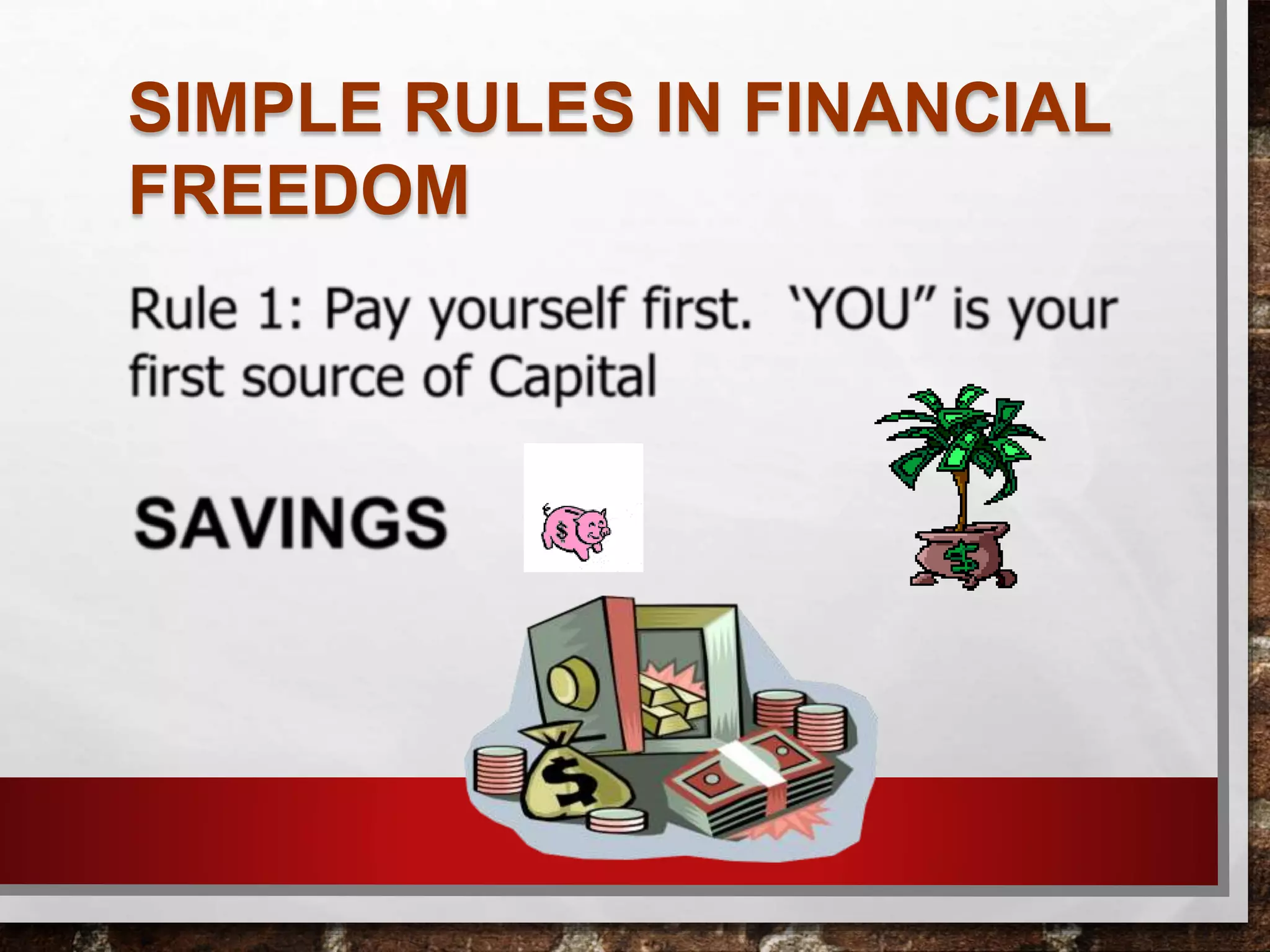 SIMPLE RULES IN FINANCIAL FREEDOM

Rule 1: Pay yourself first. ‘YOU” is your first source of Capital

SAVINGS